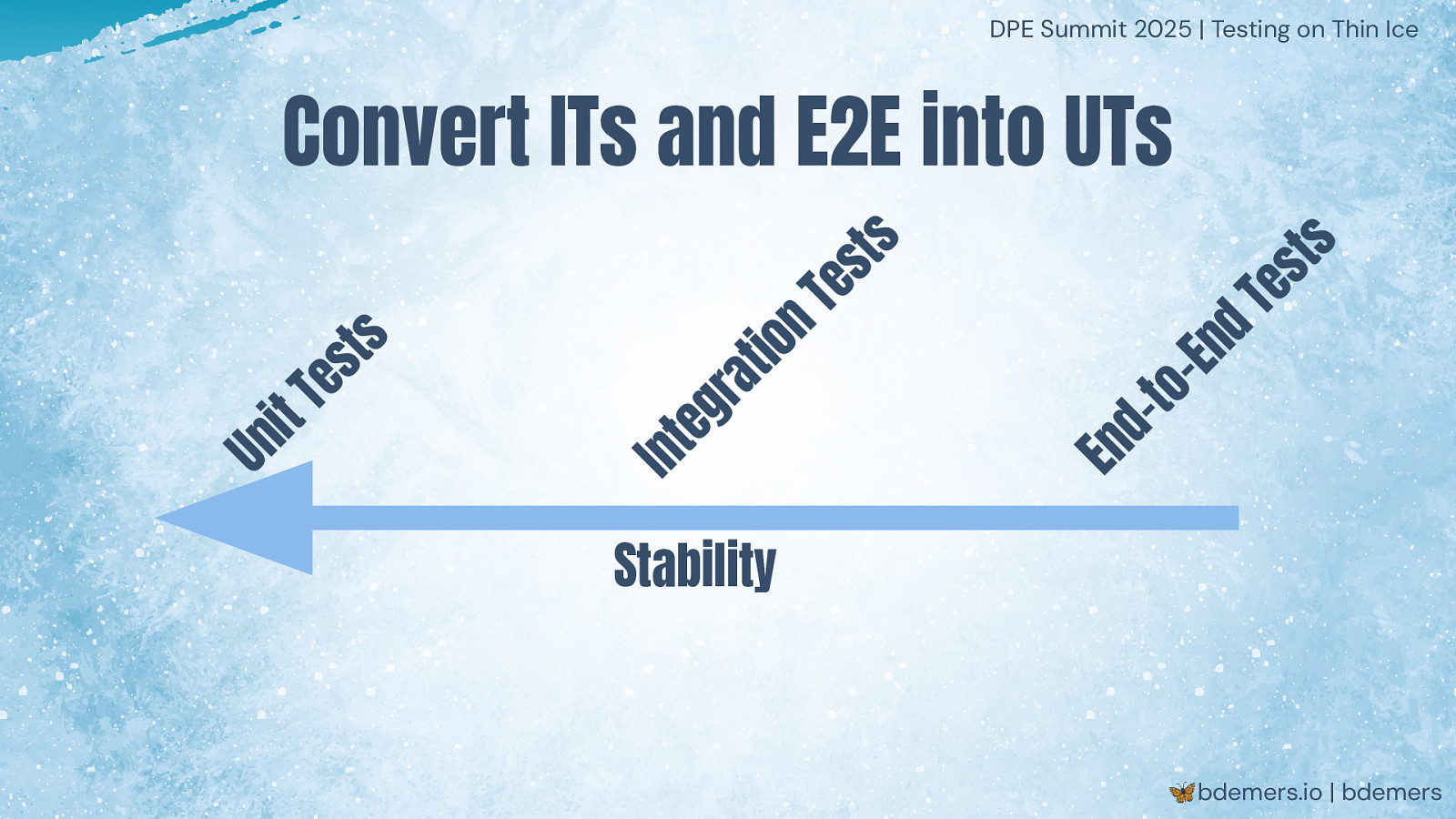 DPE Summit 2025 | Testing on Thin Ice

Convert ITs and E2E into UTs

Unit Tests

Integration Tests

End-to-End Tests

Stability

bdemers.io | bdemers